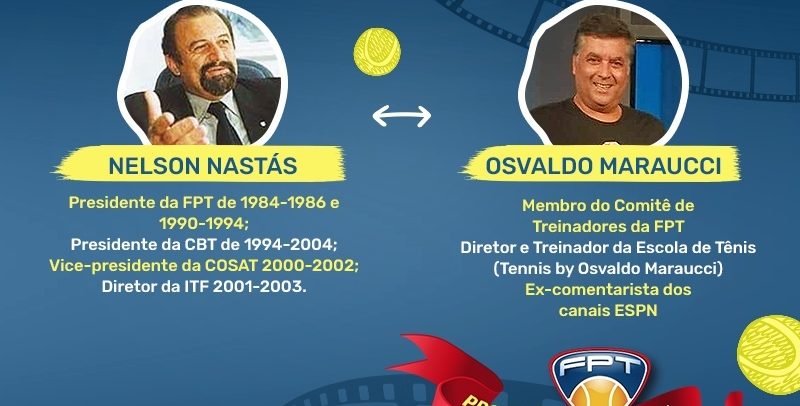 NELSON NASTÁS

Presidente da FPT de 1984-1986 e 1990-1994;
Presidente da CBT de 1994-2004;
Vice-presidente da COSAT 2000-2002;
Diretor da ITF 2001-2003.

OSVALDO MARAUCCI

Membro do Comitê de Treinadores da FPT
Diretor e Treinador da Escola de Tênis (Tennis by Osvaldo Maraucci)
Ex-comentarista dos canais ESPN

FPT